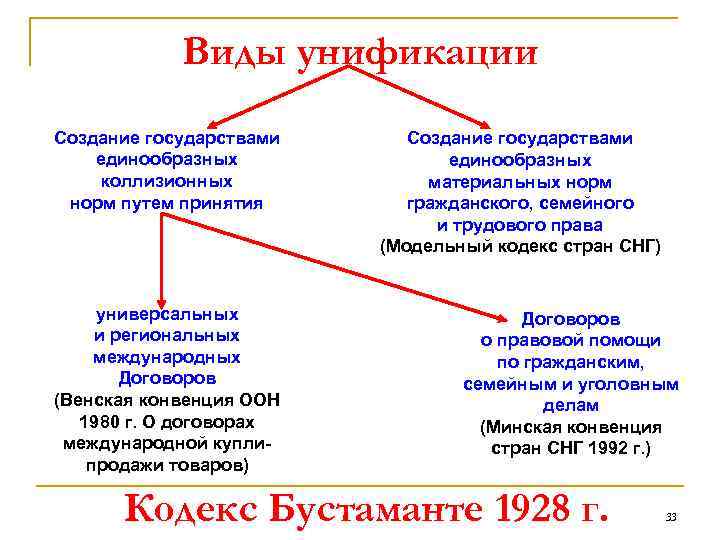 Виды унификации

Создание государствами единообразных коллизионных норм путем принятия

Создание государствами единообразных материальных норм гражданского, семейного и трудового права (Модельный кодекс стран СНГ)

универсальных и региональных международных Договоров (Венская конвенция ООН 1980 г. О договорах международной купли-продажи товаров)

Договоров о правовой помощи по гражданским, семейным и уголовным делам (Минская конвенция стран СНГ 1992 г.)

Кодекс Бустаманте 1928 г.

33